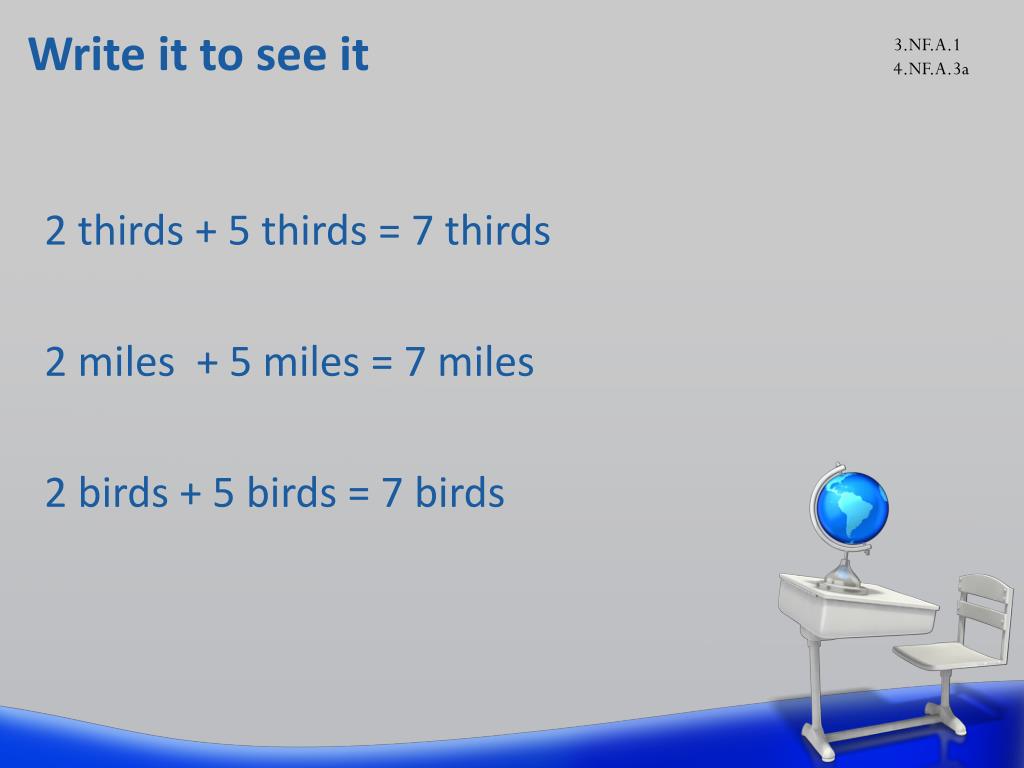 Write it to see it

3.NF.A.1
4.NF.A.3a

2 thirds + 5 thirds = 7 thirds

2 miles + 5 miles = 7 miles

2 birds + 5 birds = 7 birds